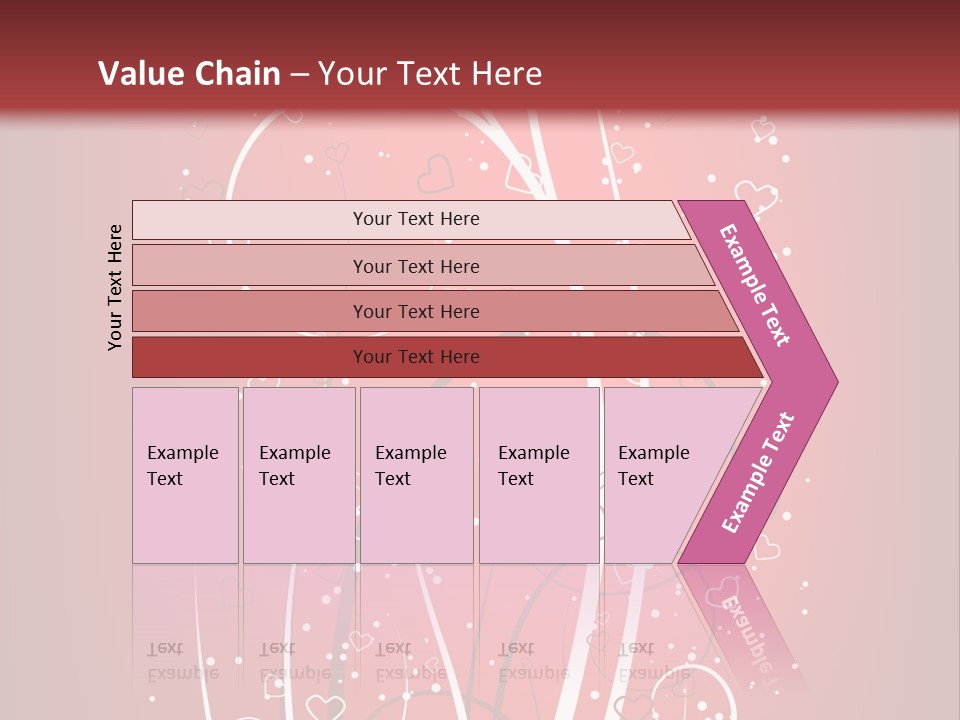 Value Chain – Your Text Here

Your Text Here

Your Text Here

Your Text Here

Your Text Here

Your Text Here

Example Text

Example Text

Example Text

Example Text

Example Text

Example Text

Example Text